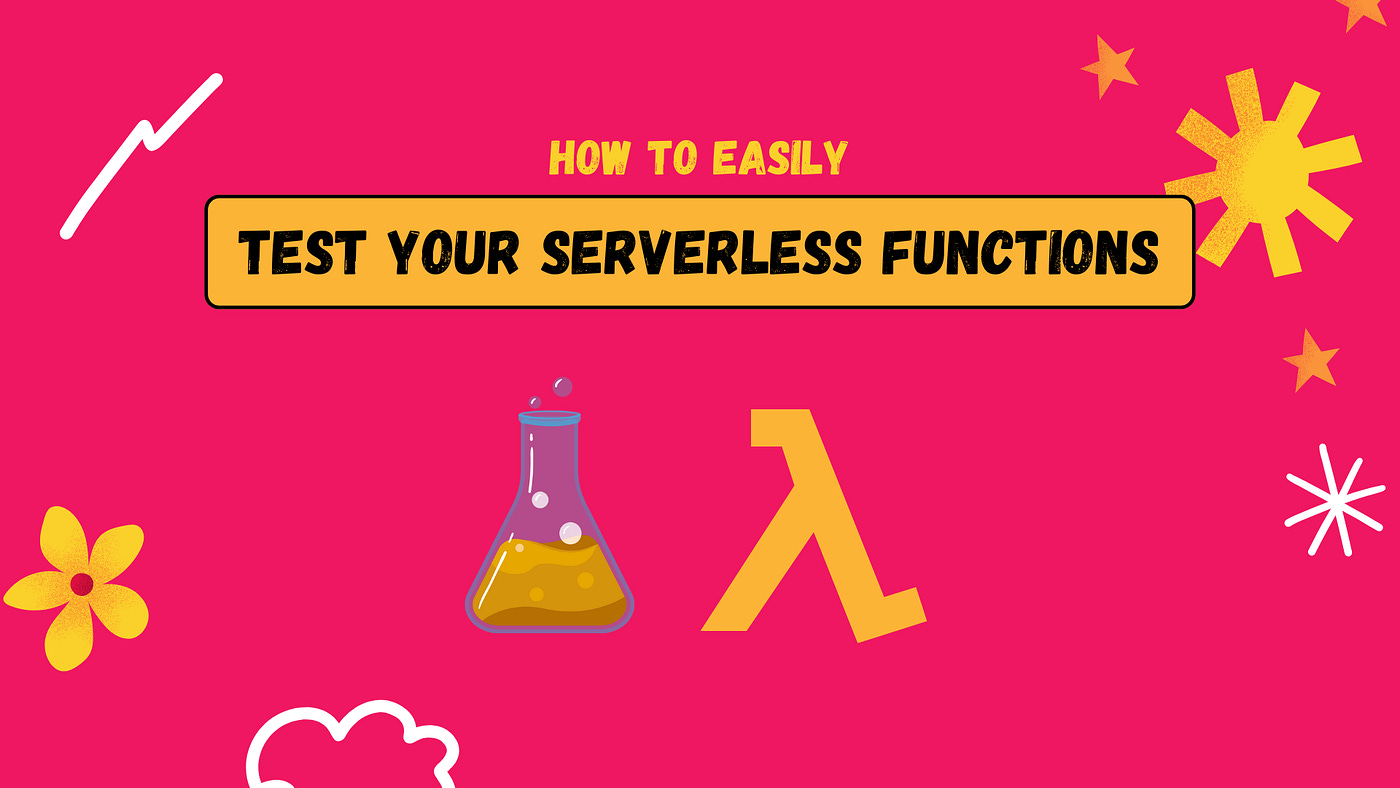 HOW TO EASILY

TEST YOUR SERVERLESS FUNCTIONS

λ